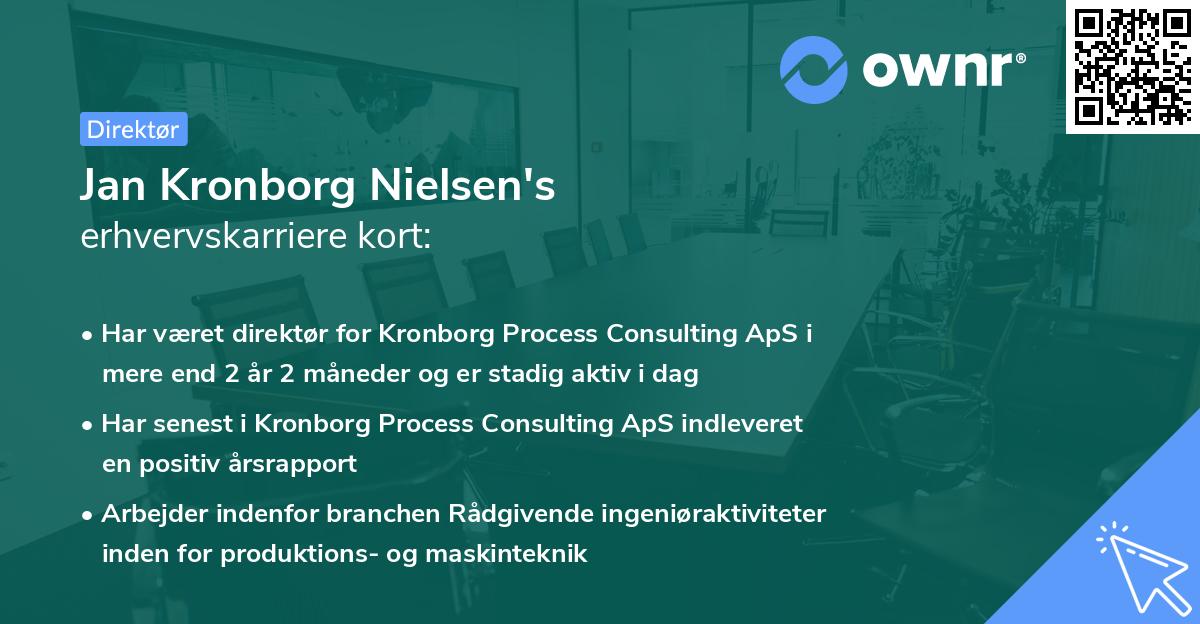 ownr®

Direktør

Jan Kronborg Nielsen's
erhvervskarriere kort:

• Har været direktør for Kronborg Process Consulting ApS i mere end 2 år 2 måneder og er stadig aktiv i dag

• Har senest i Kronborg Process Consulting ApS indleveret en positiv årsrapport

• Arbejder indenfor branchen Rådgivende ingeniøraktiviteter inden for produktions- og maskinteknik